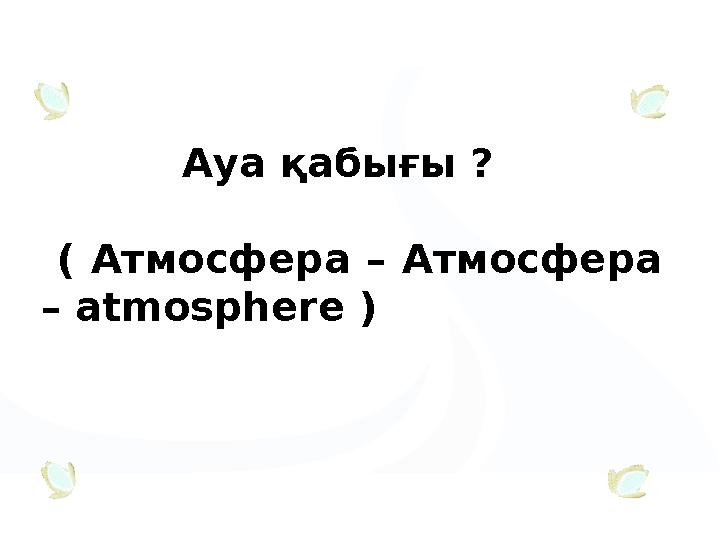 Ауа қабығы ?

( Атмосфера – Атмосфера – atmosphere )